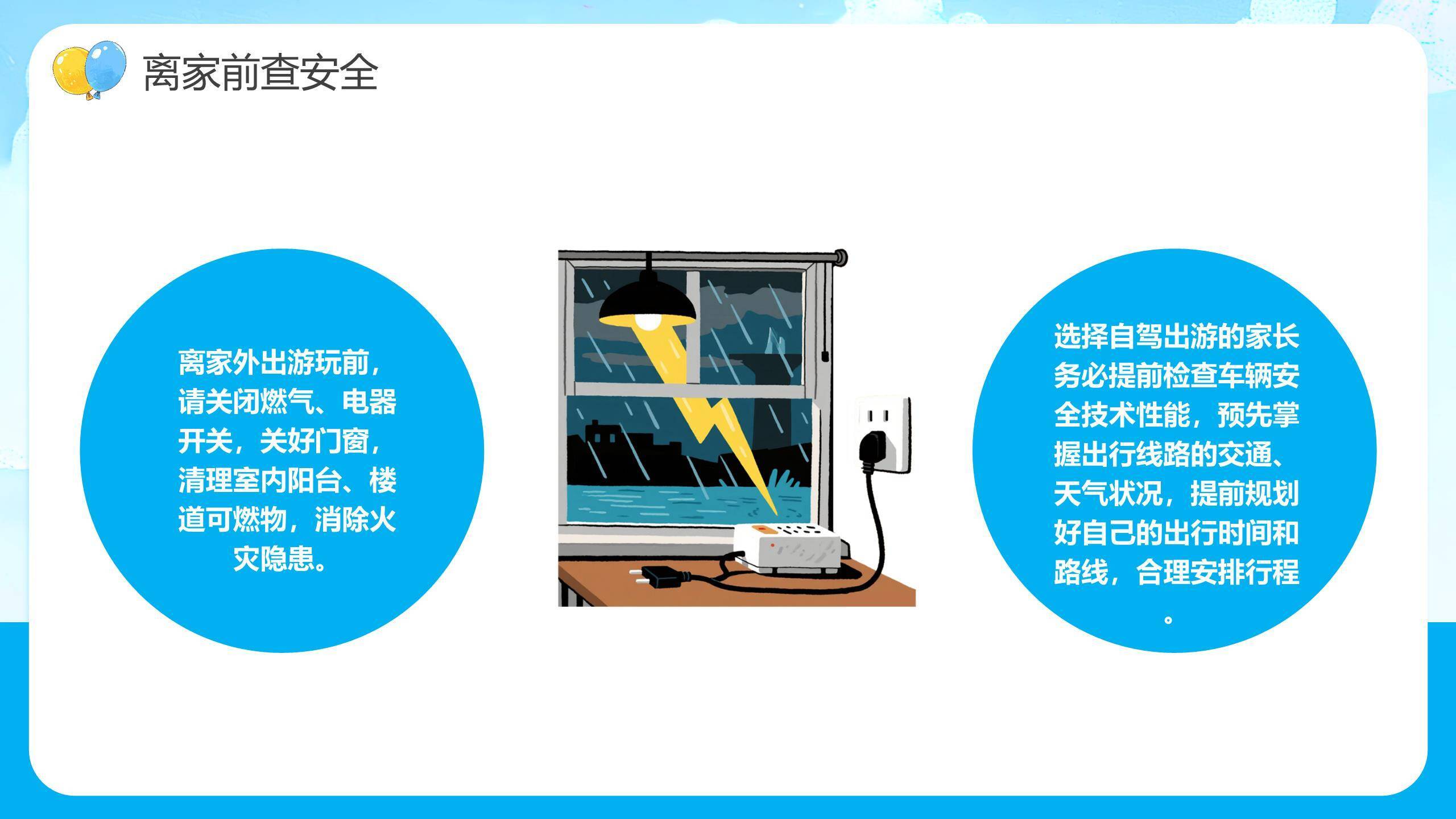 离家前查安全

离家外出游玩前，请关闭燃气、电器开关，关好门窗，清理室内阳台、楼道可燃物，消除火灾隐患。

选择自驾出游的家长务必提前检查车辆安全技术性能，预先掌握出行线路的交通、天气状况，提前规划好自己的出行时间和路线，合理安排行程。